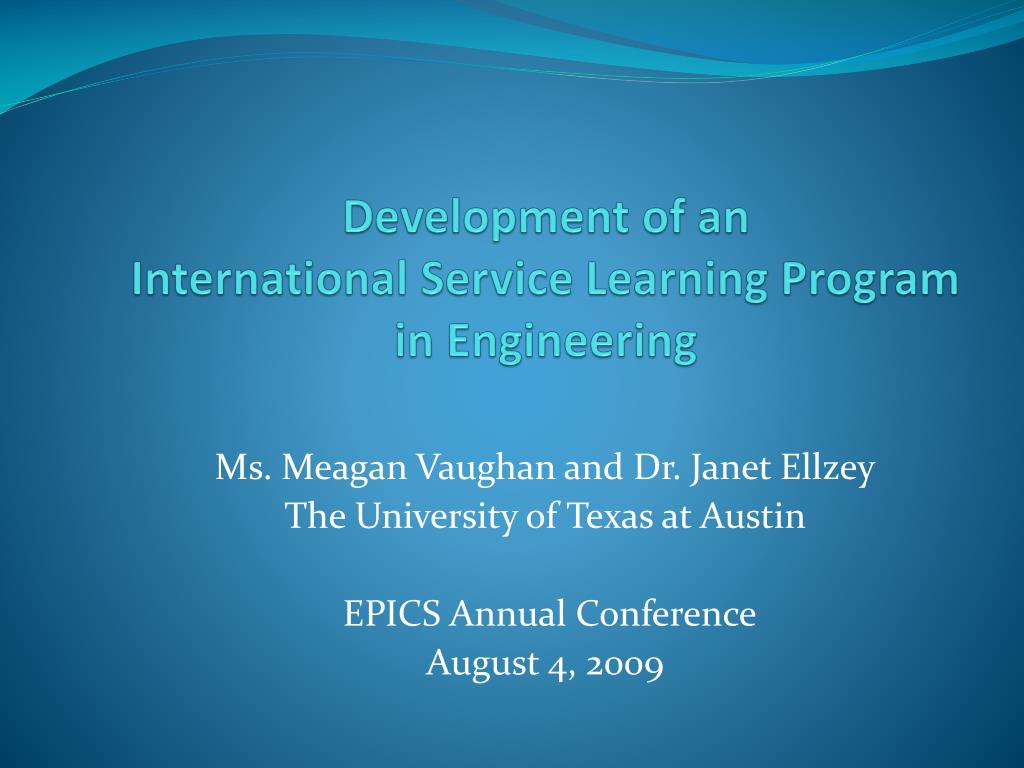 Development of an International Service Learning Program in Engineering

Ms. Meagan Vaughan and Dr. Janet Ellzey
The University of Texas at Austin

EPICS Annual Conference
August 4, 2009